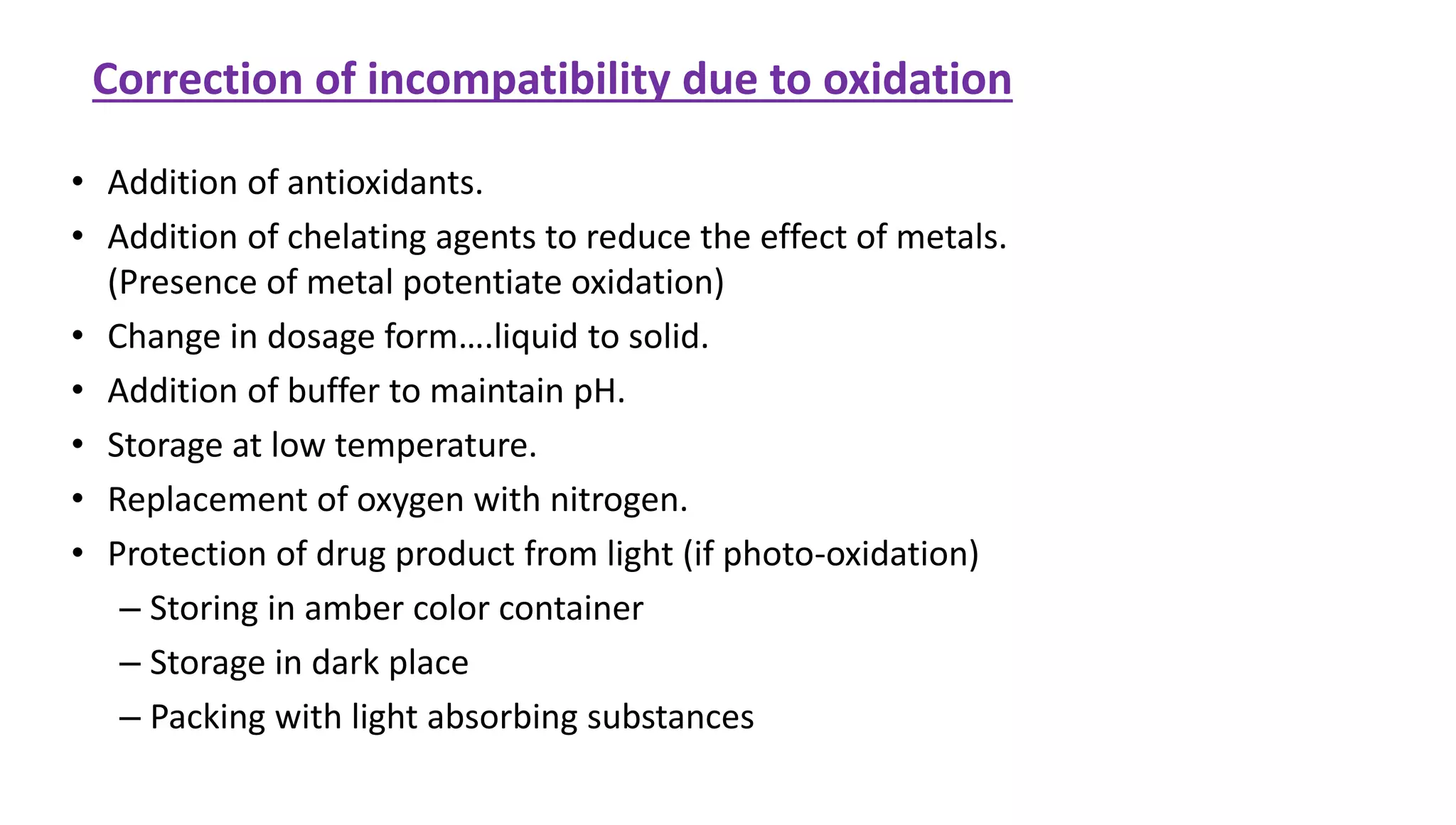 Correction of incompatibility due to oxidation

• Addition of antioxidants.
• Addition of chelating agents to reduce the effect of metals. (Presence of metal potentiate oxidation)
• Change in dosage form….liquid to solid.
• Addition of buffer to maintain pH.
• Storage at low temperature.
• Replacement of oxygen with nitrogen.
• Protection of drug product from light (if photo-oxidation)
  – Storing in amber color container
  – Storage in dark place
  – Packing with light absorbing substances